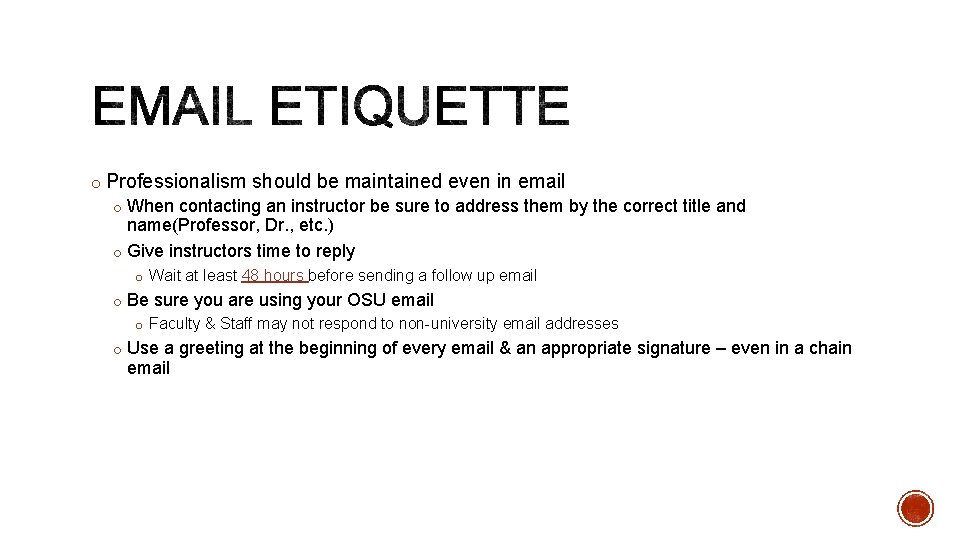 EMAIL ETIQUETTE

o Professionalism should be maintained even in email

o When contacting an instructor be sure to address them by the correct title and name(Professor, Dr., etc.)

o Give instructors time to reply

o Wait at least 48 hours before sending a follow up email

o Be sure you are using your OSU email

o Faculty & Staff may not respond to non-university email addresses

o Use a greeting at the beginning of every email & an appropriate signature – even in a chain email